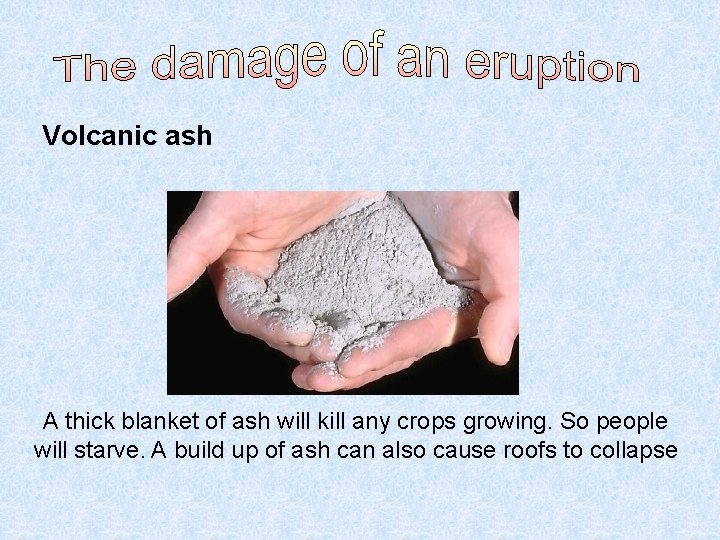 The damage of an eruption

Volcanic ash

A thick blanket of ash will kill any crops growing. So people will starve. A build up of ash can also cause roofs to collapse